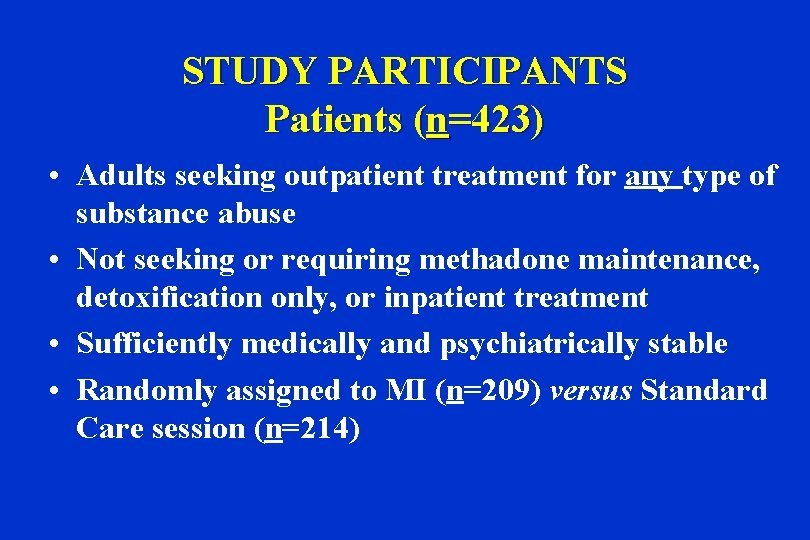 STUDY PARTICIPANTS
Patients (n=423)

• Adults seeking outpatient treatment for any type of substance abuse
• Not seeking or requiring methadone maintenance, detoxification only, or inpatient treatment
• Sufficiently medically and psychiatrically stable
• Randomly assigned to MI (n=209) versus Standard Care session (n=214)